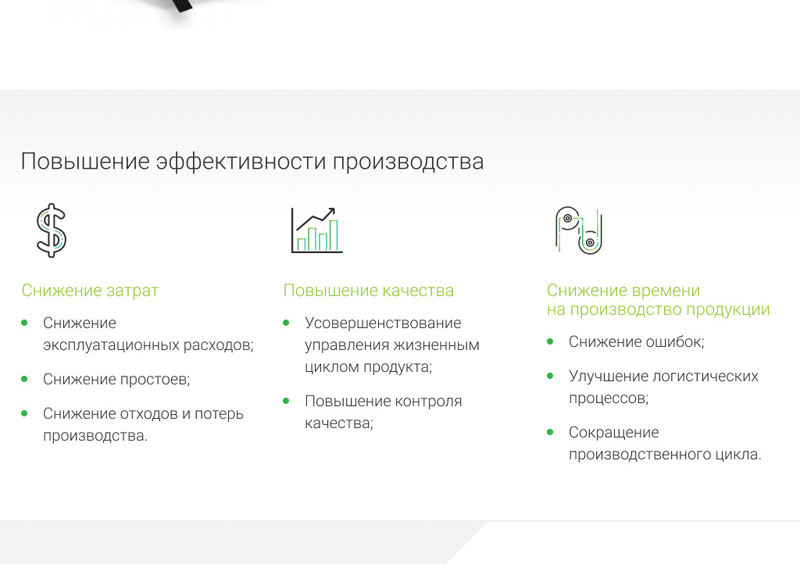 Повышение эффективности производства

Снижение затрат

- Снижение эксплуатационных расходов;
- Снижение простоев;
- Снижение отходов и потерь производства.

Повышение качества

- Усовершенствование управления жизненным циклом продукта;
- Повышение контроля качества;

Снижение времени на производство продукции

- Снижение ошибок;
- Улучшение логистических процессов;
- Сокращение производственного цикла.